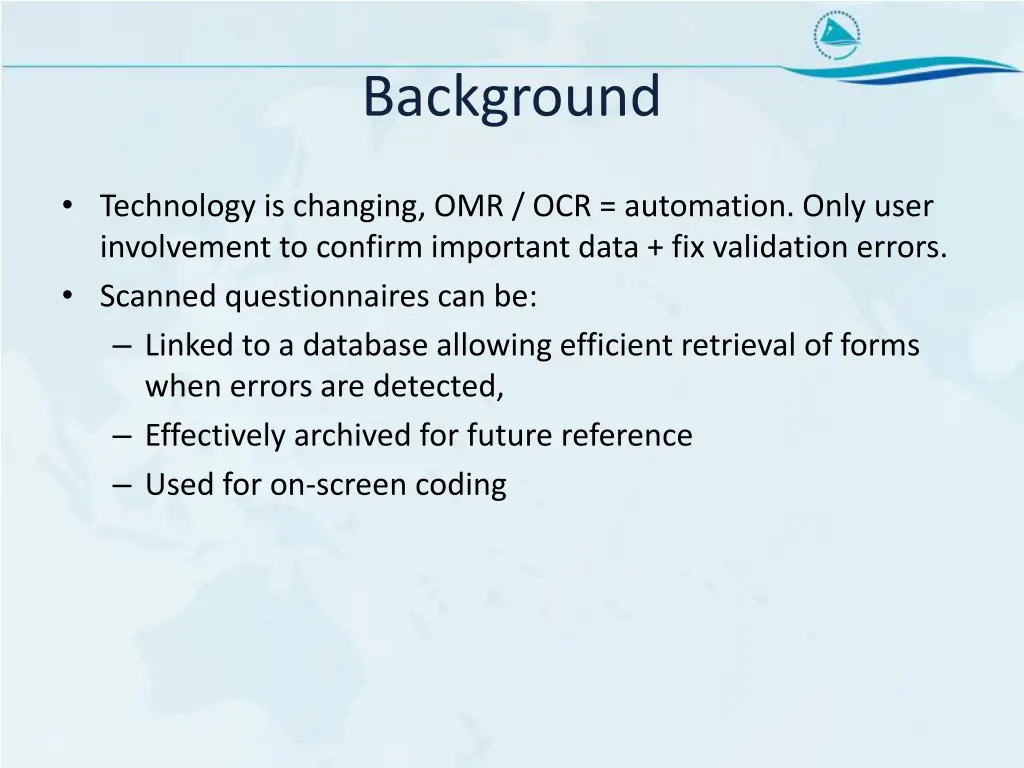 Background

• Technology is changing, OMR / OCR = automation. Only user involvement to confirm important data + fix validation errors.
• Scanned questionnaires can be:
– Linked to a database allowing efficient retrieval of forms when errors are detected,
– Effectively archived for future reference
– Used for on-screen coding